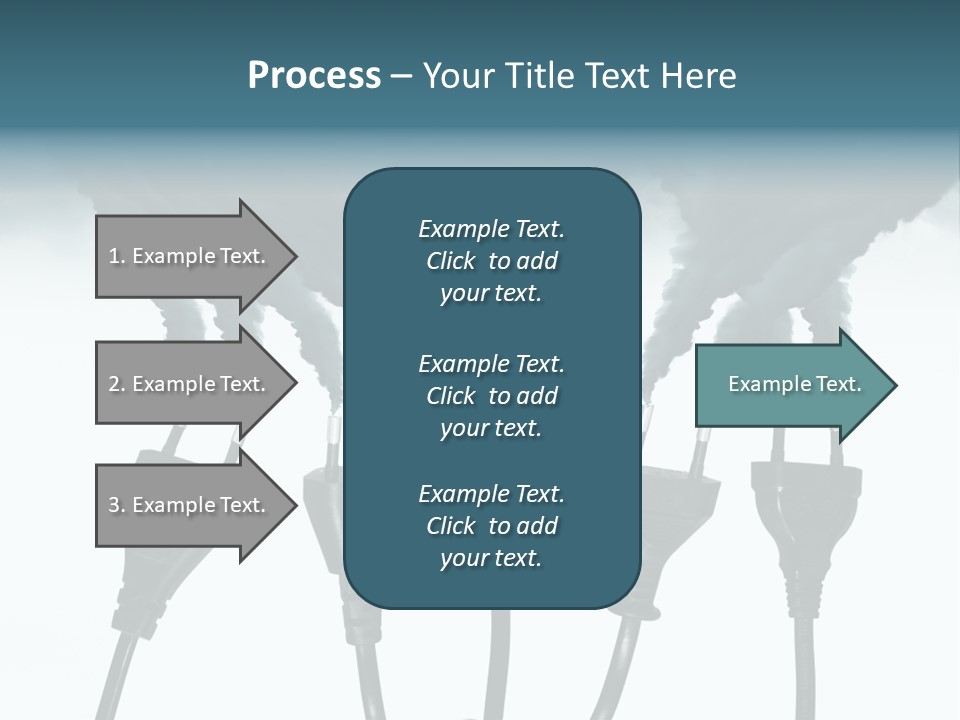 Process – Your Title Text Here

1. Example Text.

2. Example Text.

3. Example Text.

Example Text. Click to add your text.

Example Text. Click to add your text.

Example Text. Click to add your text.

Example Text.